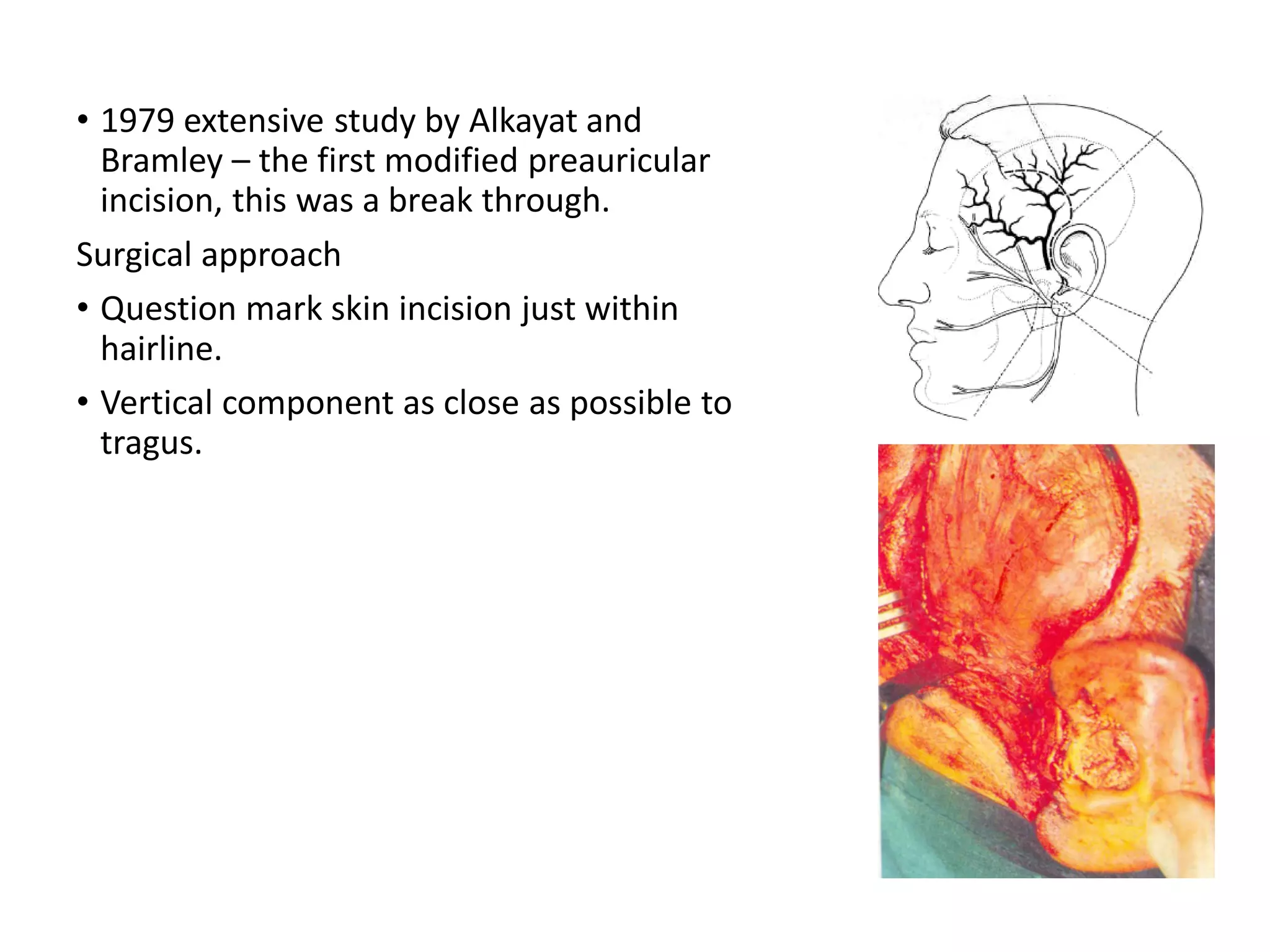 • 1979 extensive study by Alkayat and Bramley – the first modified preauricular incision, this was a break through.

Surgical approach

• Question mark skin incision just within hairline.

• Vertical component as close as possible to tragus.